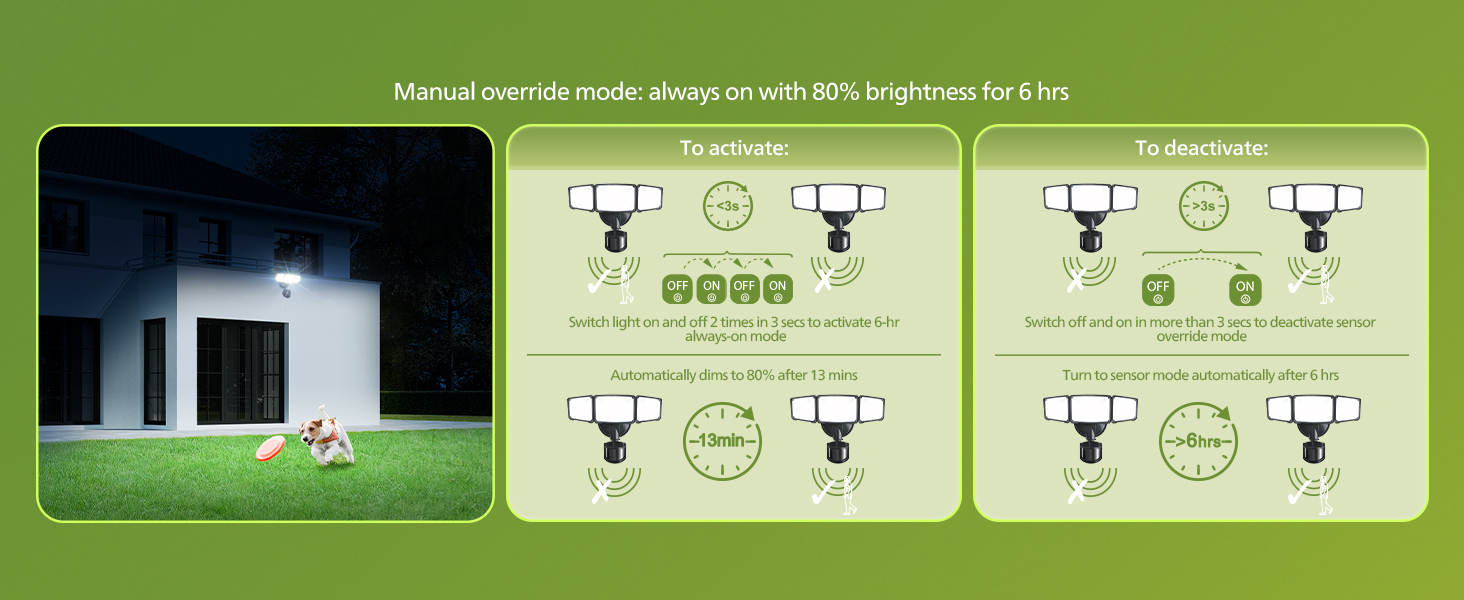 Manual override mode: always on with 80% brightness for 6 hrs

To activate:

<3s

OFF ON OFF ON

Switch light on and off 2 times in 3 secs to activate 6-hr always-on mode

Automatically dims to 80% after 13 mins

13min

To deactivate:

>3s

OFF ON

Switch off and on in more than 3 secs to deactivate sensor override mode

Turn to sensor mode automatically after 6 hrs

>6hrs